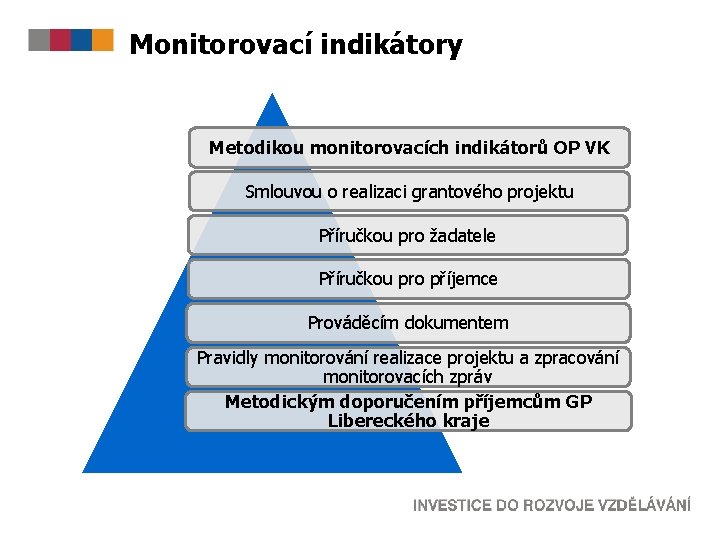 Monitorovací indikátory

Metodikou monitorovacích indikátorů OP VK

Smlouvou o realizaci grantového projektu

Příručkou pro žadatele

Příručkou pro příjemce

Prováděcím dokumentem

Pravidly monitorování realizace projektu a zpracování monitorovacích zpráv

Metodickým doporučením příjemcům GP Libereckého kraje

INVESTICE DO ROZVOJE VZDĚLÁVÁNÍ